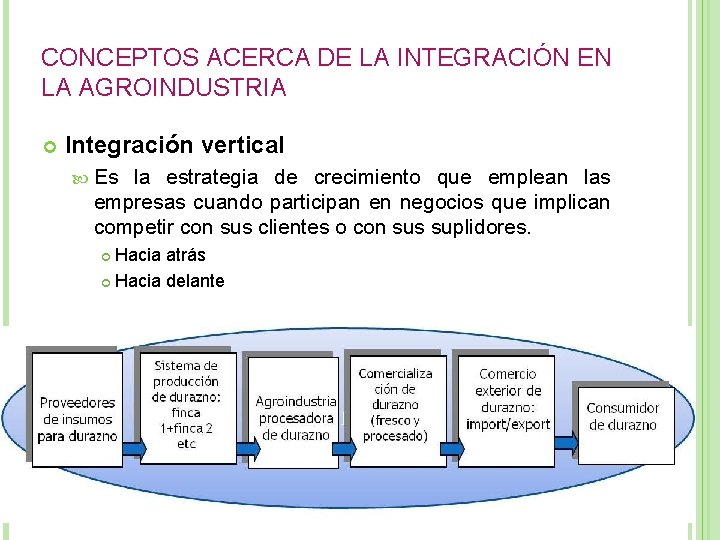 CONCEPTOS ACERCA DE LA INTEGRACIÓN EN LA AGROINDUSTRIA

Integración vertical

Es la estrategia de crecimiento que emplean las empresas cuando participan en negocios que implican competir con sus clientes o con sus suplidores.

Hacia atrás

Hacia delante

Proveedores de insumos para durazno

Sistema de producción de durazno: finca 1+finca 2 etc

Agroindustria procesadora de durazno

Comercialización de durazno (fresco y procesado)

Comercio exterior de durazno: import/export

Consumidor de durazno